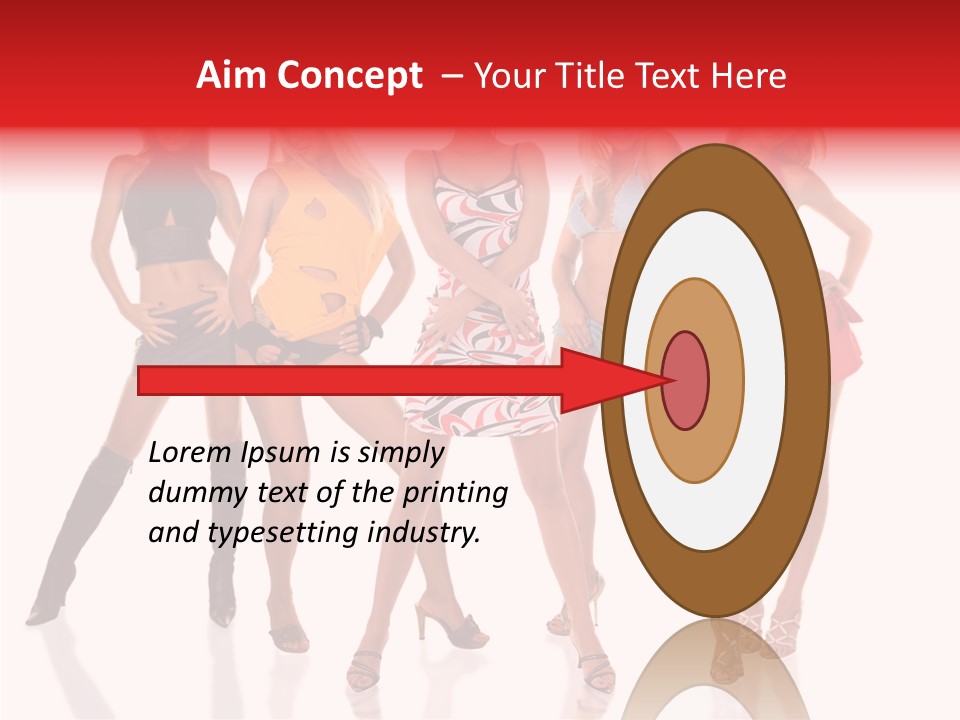 Aim Concept – Your Title Text Here

Lorem Ipsum is simply dummy text of the printing and typesetting industry.